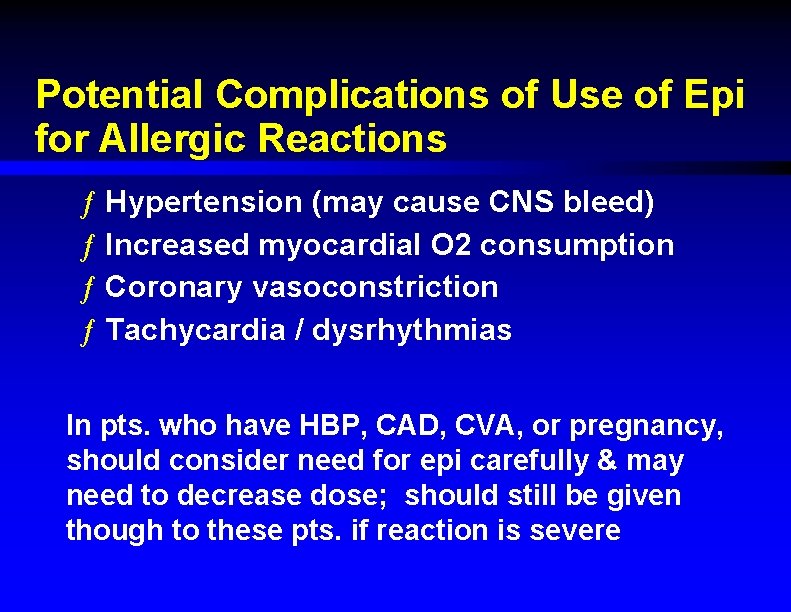 Potential Complications of Use of Epi for Allergic Reactions

ƒ Hypertension (may cause CNS bleed)
ƒ Increased myocardial O2 consumption
ƒ Coronary vasoconstriction
ƒ Tachycardia / dysrhythmias

In pts. who have HBP, CAD, CVA, or pregnancy, should consider need for epi carefully & may need to decrease dose; should still be given though to these pts. if reaction is severe